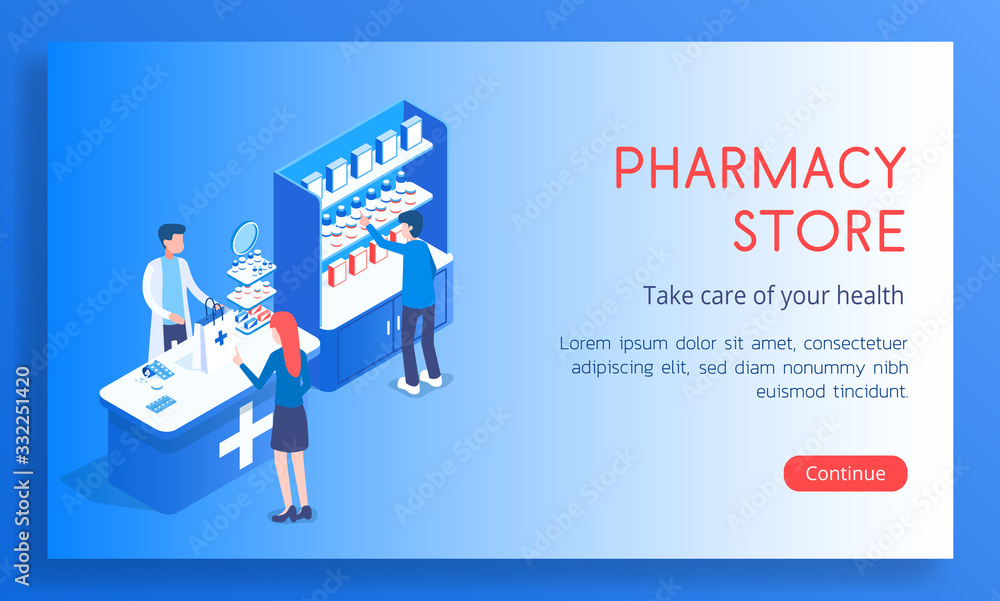 PHARMACY STORE

Take care of your health

Lorem ipsum dolor sit amet, consectetuer adipiscing elit, sed diam nonummy nibh euismod tincidunt.

Continue

Adobe Stock | #332251420